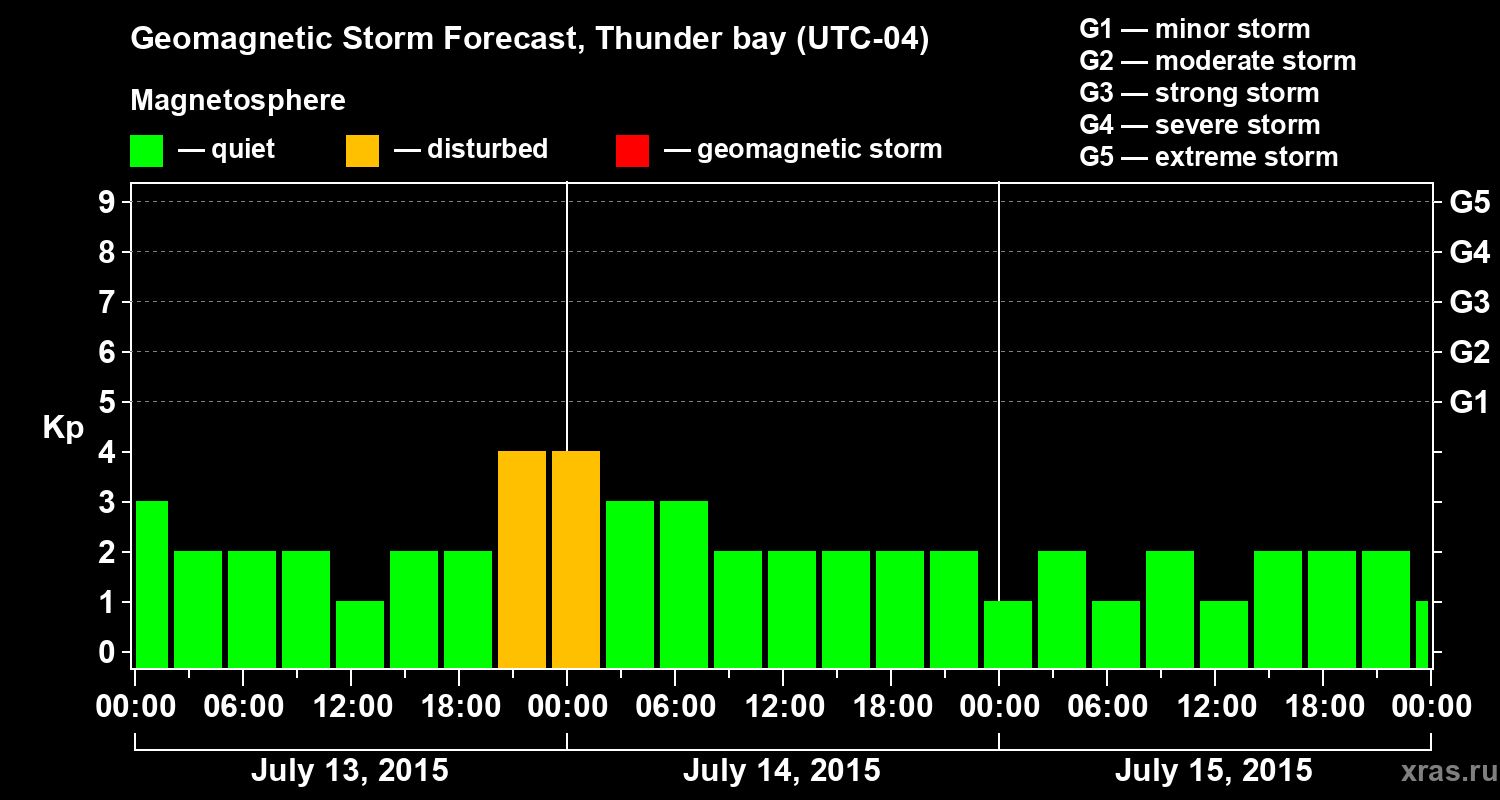 Geomagnetic Storm Forecast, Thunder bay (UTC-04)

Magnetosphere

— quiet — disturbed — geomagnetic storm

G1 — minor storm
G2 — moderate storm
G3 — strong storm
G4 — severe storm
G5 — extreme storm

Kp

9
8
7
6
5
4
3
2
1
0

G5
G4
G3
G2
G1

00:00 06:00 12:00 18:00 00:00 06:00 12:00 18:00 00:00 06:00 12:00 18:00 00:00

July 13, 2015 July 14, 2015 July 15, 2015

xras.ru